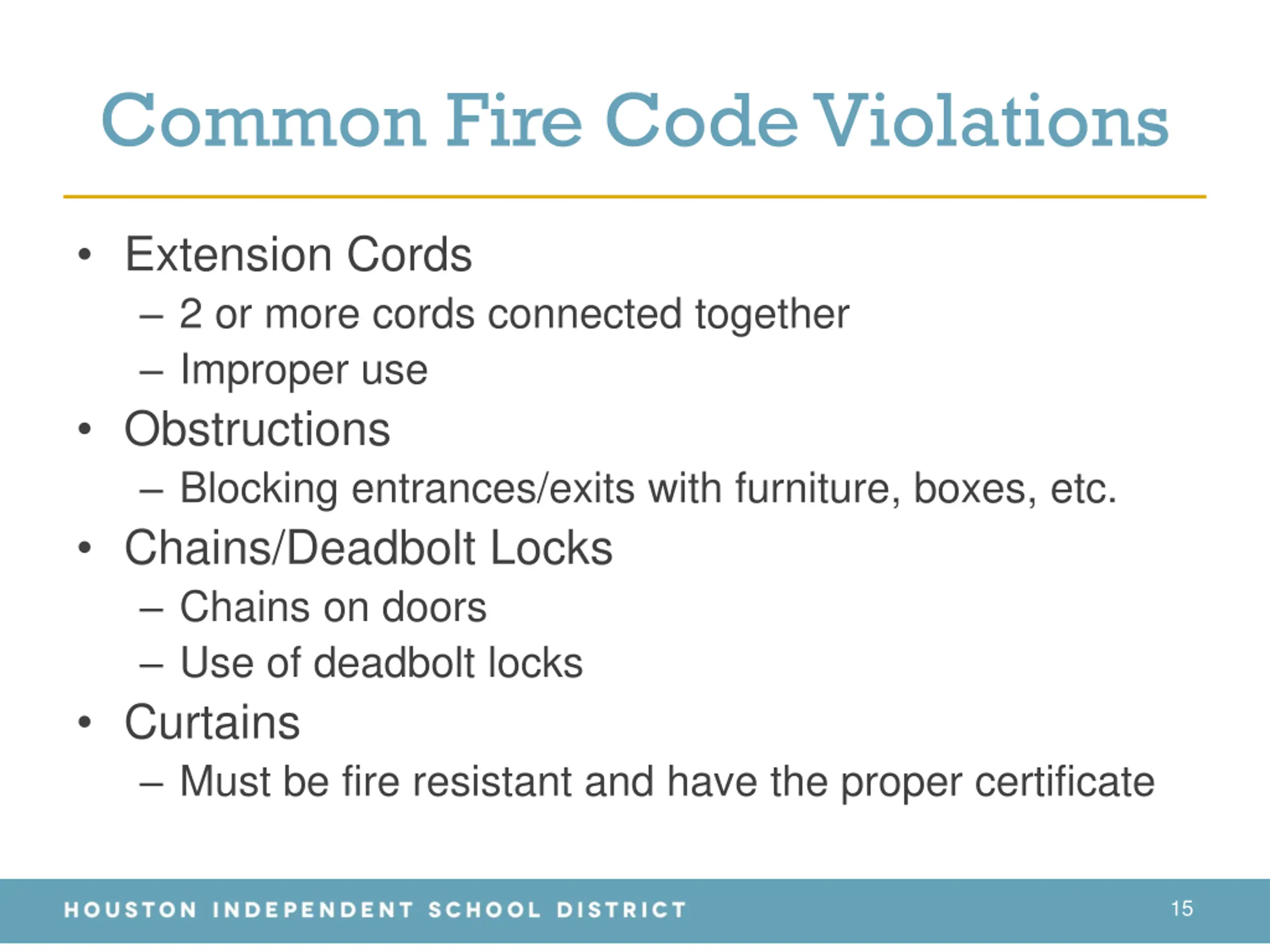 Common Fire Code Violations

• Extension Cords
– 2 or more cords connected together
– Improper use
• Obstructions
– Blocking entrances/exits with furniture, boxes, etc.
• Chains/Deadbolt Locks
– Chains on doors
– Use of deadbolt locks
• Curtains
– Must be fire resistant and have the proper certificate

HOUSTON INDEPENDENT SCHOOL DISTRICT 15